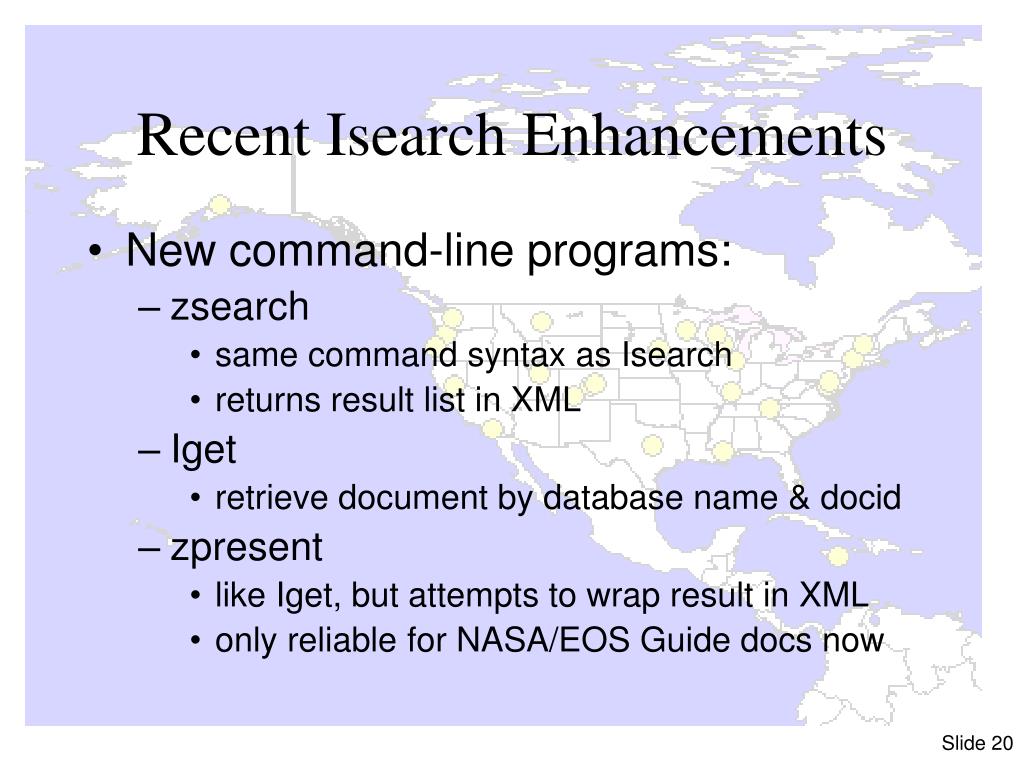 Recent Isearch Enhancements

• New command-line programs:
– zsearch
• same command syntax as Isearch
• returns result list in XML
– Iget
• retrieve document by database name & docid
– zpresent
• like Iget, but attempts to wrap result in XML
• only reliable for NASA/EOS Guide docs now

Slide 20